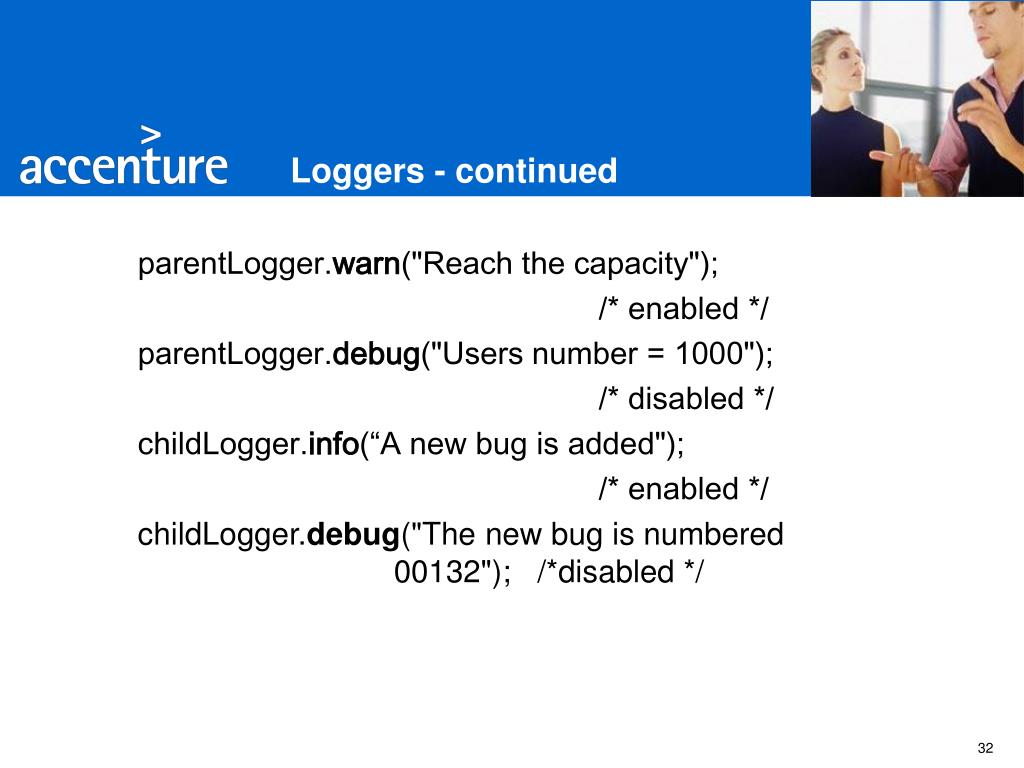 accenture

Loggers - continued

parentLogger.warn("Reach the capacity");
/* enabled */
parentLogger.debug("Users number = 1000");
/* disabled */
childLogger.info(“A new bug is added");
/* enabled */
childLogger.debug("The new bug is numbered 00132"); /*disabled */

32